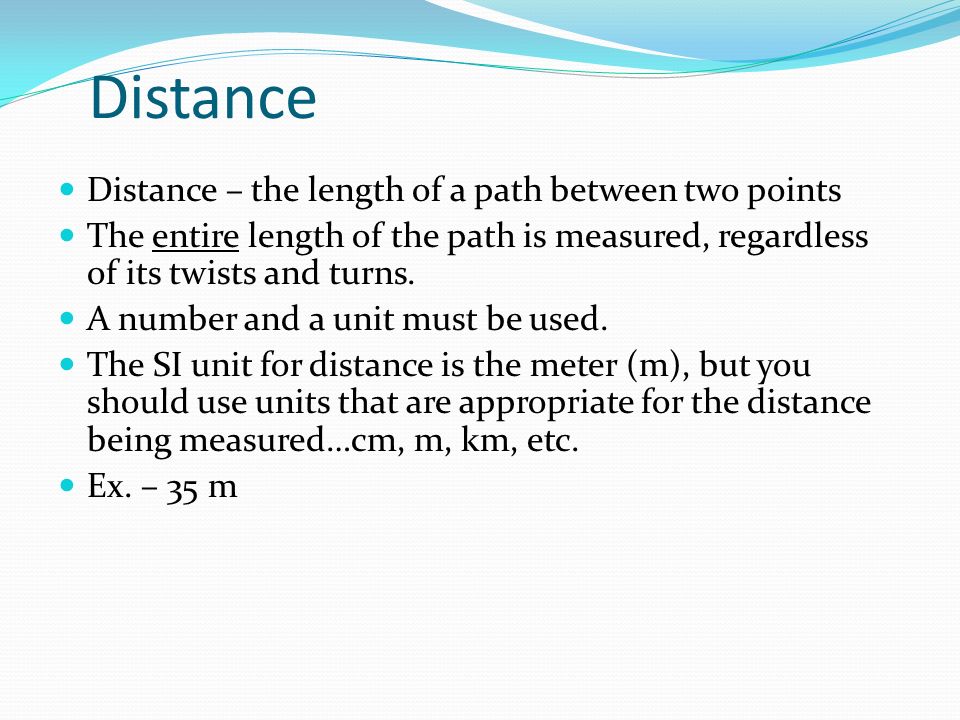 Distance

- Distance – the length of a path between two points
- The entire length of the path is measured, regardless of its twists and turns.
- A number and a unit must be used.
- The SI unit for distance is the meter (m), but you should use units that are appropriate for the distance being measured…cm, m, km, etc.
- Ex. – 35 m